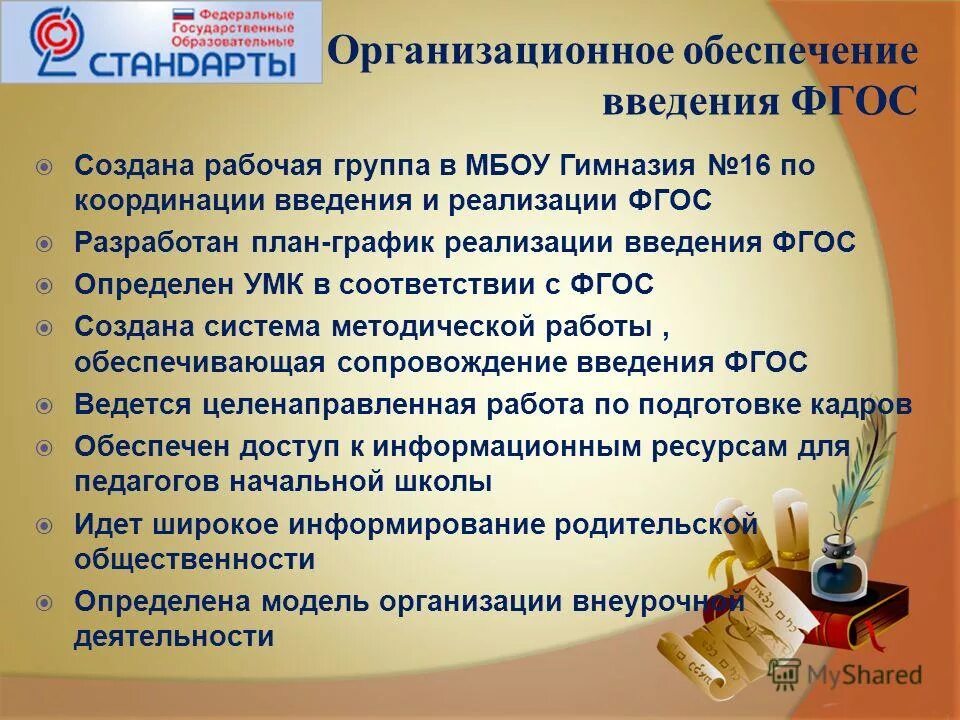 Федеральные Государственные Образовательные СТАНДАРТЫ

Организационное обеспечение введения ФГОС

Создана рабочая группа в МБОУ Гимназия №16 по координации введения и реализации ФГОС

Разработан план-график реализации введения ФГОС

Определен УМК в соответствии с ФГОС

Создана система методической работы , обеспечивающая сопровождение введения ФГОС

Ведется целенаправленная работа по подготовке кадров

Обеспечен доступ к информационным ресурсам для педагогов начальной школы

Идет широкое информирование родительской общественности

Определена модель организации внеурочной деятельности

MyShared